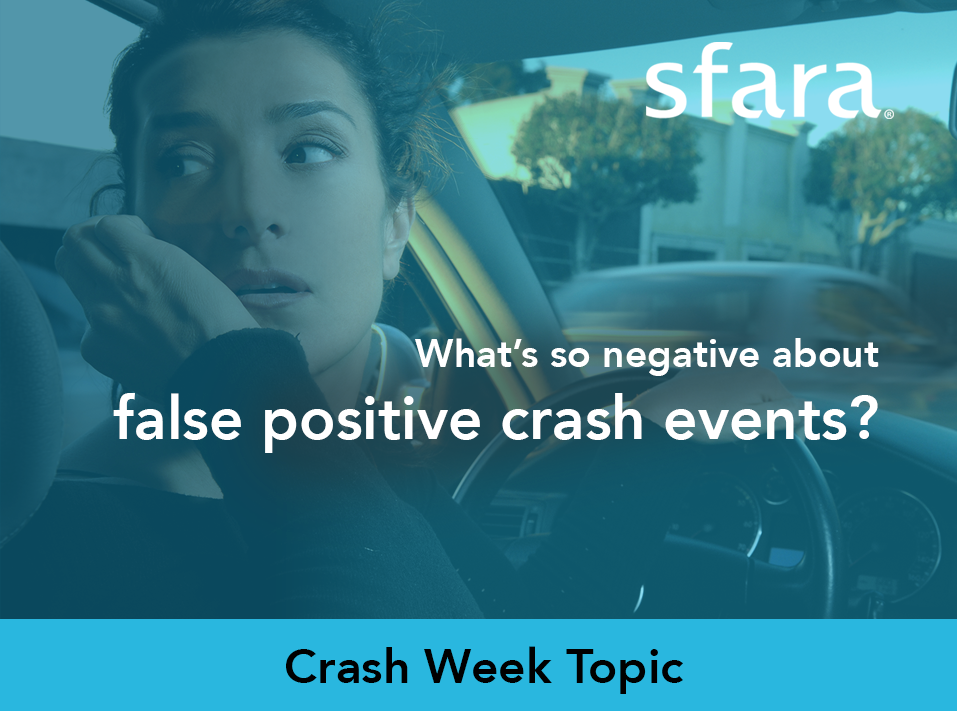 sfara®

What's so negative about false positive crash events?

Crash Week Topic